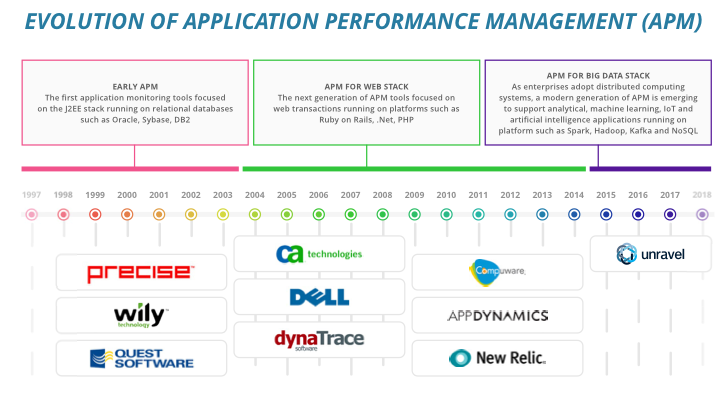 EVOLUTION OF APPLICATION PERFORMANCE MANAGEMENT (APM)

EARLY APM
The first application monitoring tools focused on the J2EE stack running on relational databases such as Oracle, Sybase, DB2

APM FOR WEB STACK
The next generation of APM tools focused on web transactions running on platforms such as Ruby on Rails, .Net, PHP

APM FOR BIG DATA STACK
As enterprises adopt distributed computing systems, a modern generation of APM is emerging to support analytical, machine learning, IoT and artificial intelligence applications running on platform such as Spark, Hadoop, Kafka and NoSQL

1997 1998 1999 2000 2001 2002 2003 2004 2005 2006 2007 2008 2009 2010 2011 2012 2013 2014 2015 2016 2017 2018

precise

wily technology

QUEST SOFTWARE

ca technologies

DELL

dynaTrace software

Compuware

APPDYNAMICS

New Relic.

unravel